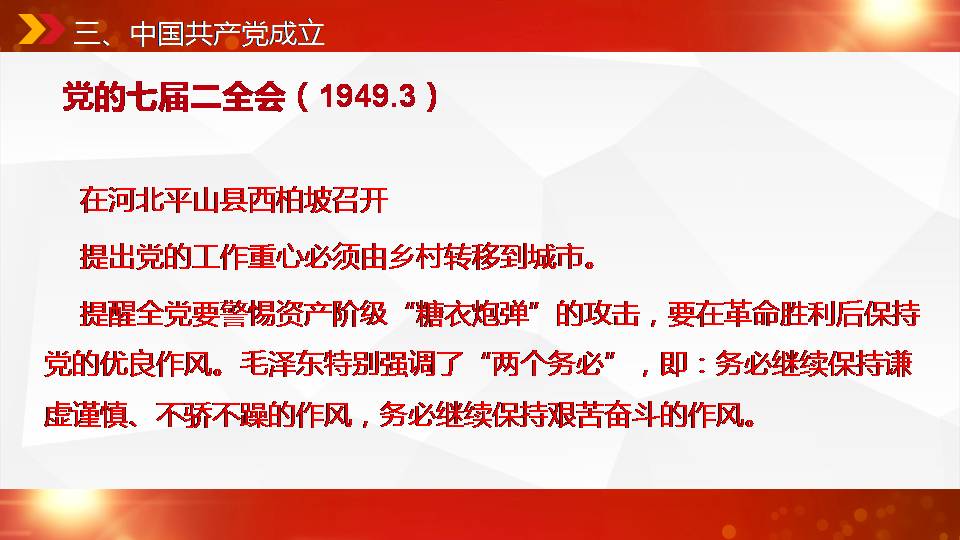 三、中国共产党成立

党的七届二全会（1949.3）

在河北平山县西柏坡召开

提出党的工作重心必须由乡村转移到城市。

提醒全党要警惕资产阶级“糖衣炮弹”的攻击，要在革命胜利后保持党的优良作风。毛泽东特别强调了“两个务必”，即：务必继续保持谦虚谨慎、不骄不躁的作风，务必继续保持艰苦奋斗的作风。